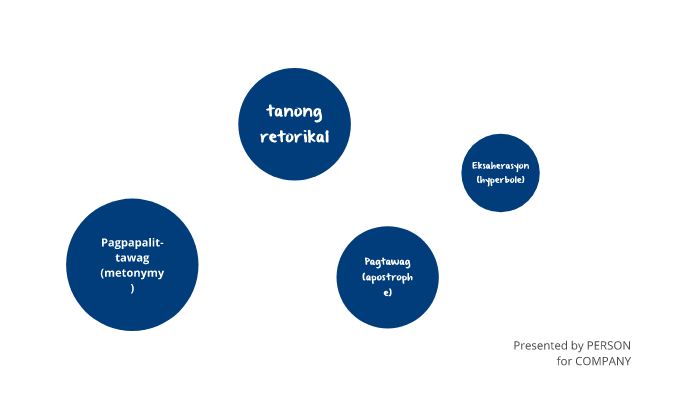 tanong retorikal

Eksaherasyon (hyperbole)

Pagpapalit-tawag (metonymy)

Pagtawag (apostrophe)

Presented by PERSON
for COMPANY